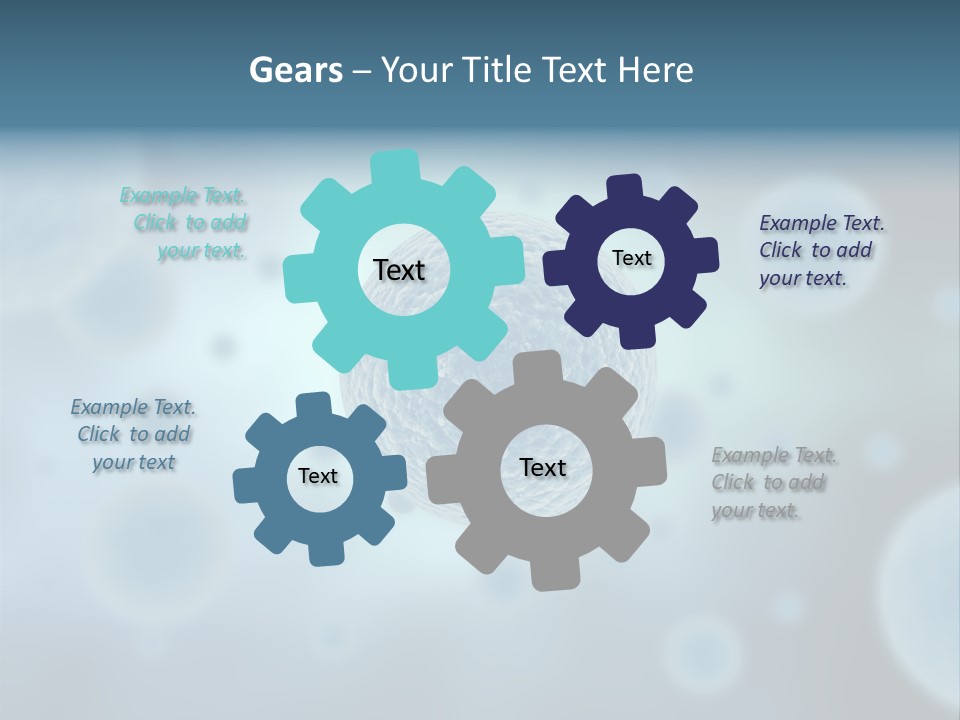 Gears – Your Title Text Here

Example Text. Click to add your text.

Text

Text

Example Text. Click to add your text.

Example Text. Click to add your text

Text

Text

Example Text. Click to add your text.